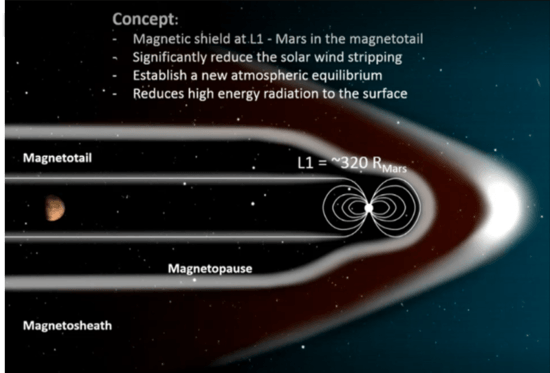 Concept:
- Magnetic shield at L1 - Mars in the magnetotail
- Significantly reduce the solar wind stripping
- Establish a new atmospheric equilibrium
- Reduces high energy radiation to the surface

Magnetotail

L1 = ~320 $R_{Mars}$

Magnetopause

Magnetosheath